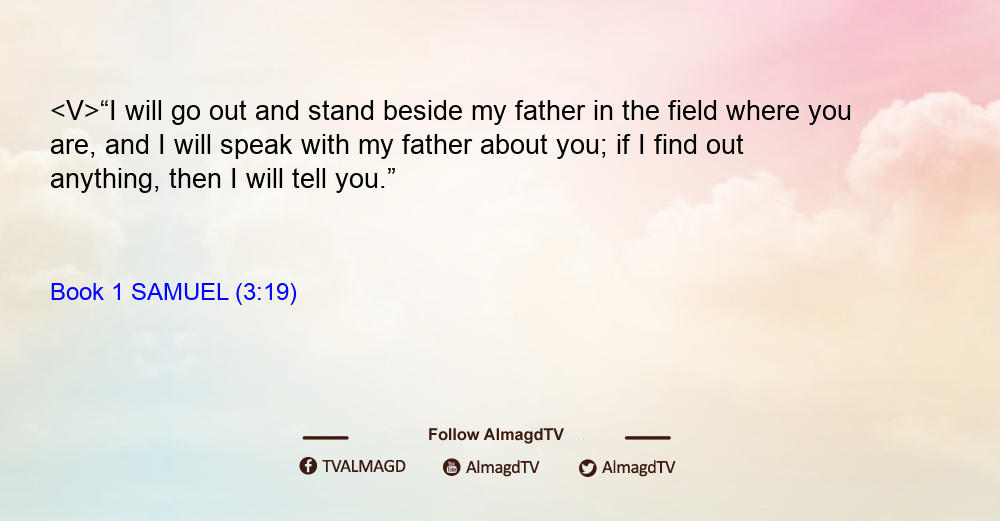 <V>“I will go out and stand beside my father in the field where you are, and I will speak with my father about you; if I find out anything, then I will tell you.”

Book 1 SAMUEL (3:19)

Follow AlmagdTV

TVALMAGD AlmagdTV AlmagdTV